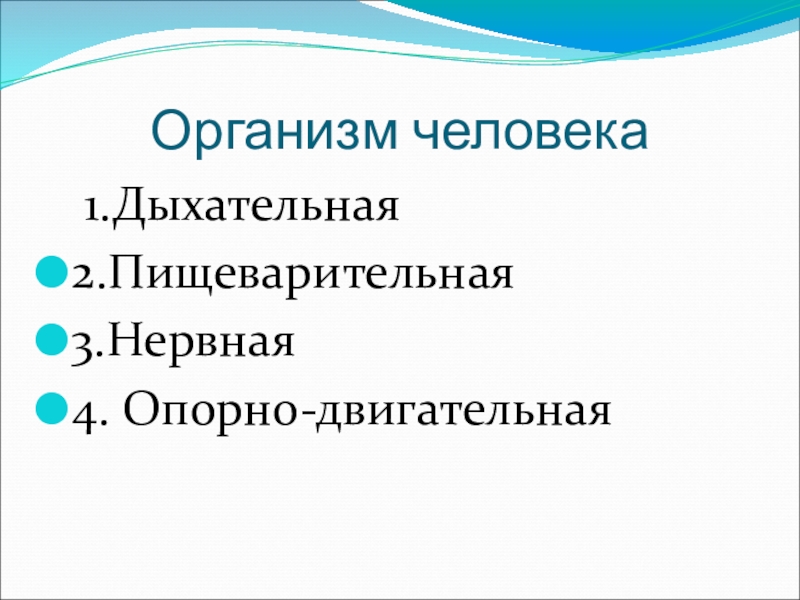 Организм человека

1.Дыхательная

2.Пищеварительная

3.Нервная

4. Опорно-двигательная